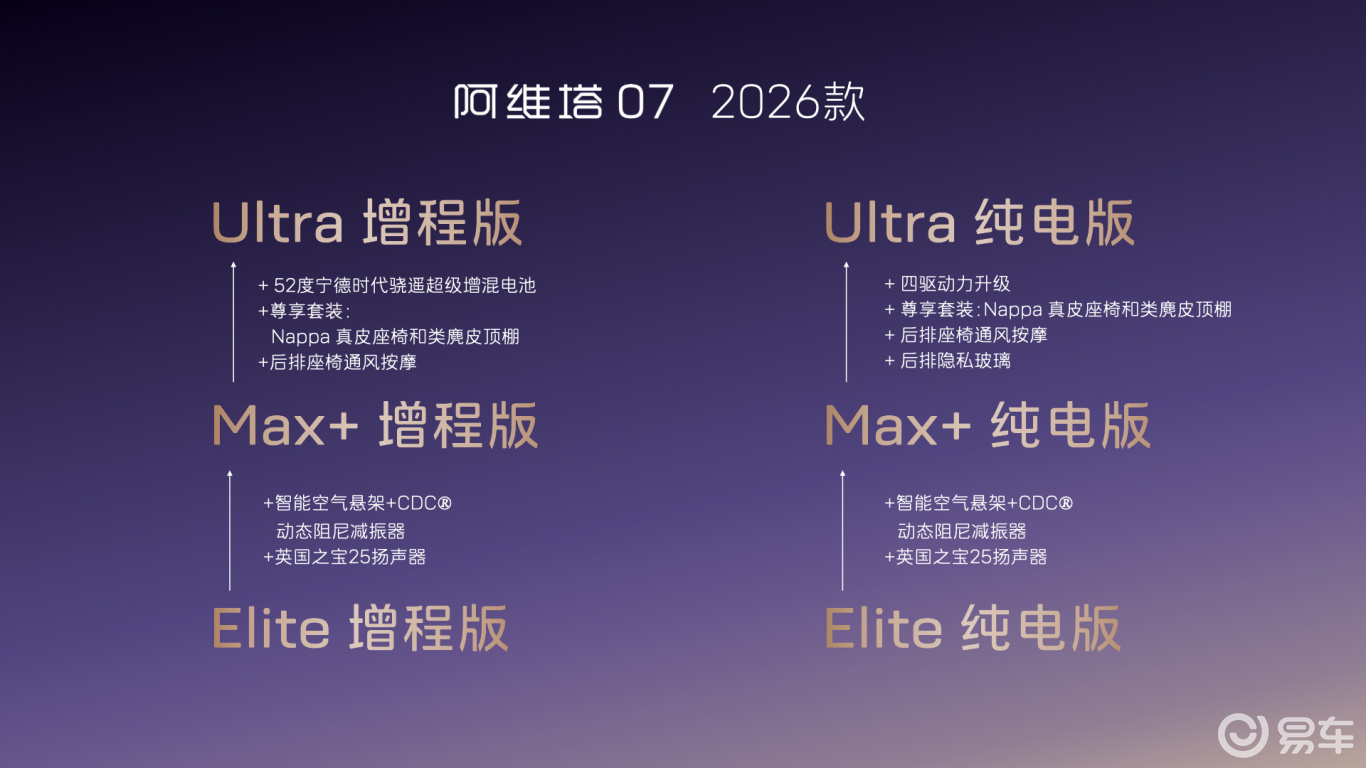 阿维塔 07　2026款

Ultra 增程版

+ 52度宁德时代骁遥超级增混电池
+尊享套装：
Nappa 真皮座椅和类麂皮顶棚
+后排座椅通风按摩

Max+ 增程版

+智能空气悬架+CDC®
动态阻尼减振器
+英国之宝25扬声器

Elite 增程版

Ultra 纯电版

+ 四驱动力升级
+ 尊享套装：Nappa 真皮座椅和类麂皮顶棚
+ 后排座椅通风按摩
+ 后排隐私玻璃

Max+ 纯电版

+智能空气悬架+CDC®
动态阻尼减振器
+英国之宝25扬声器

Elite 纯电版

易车